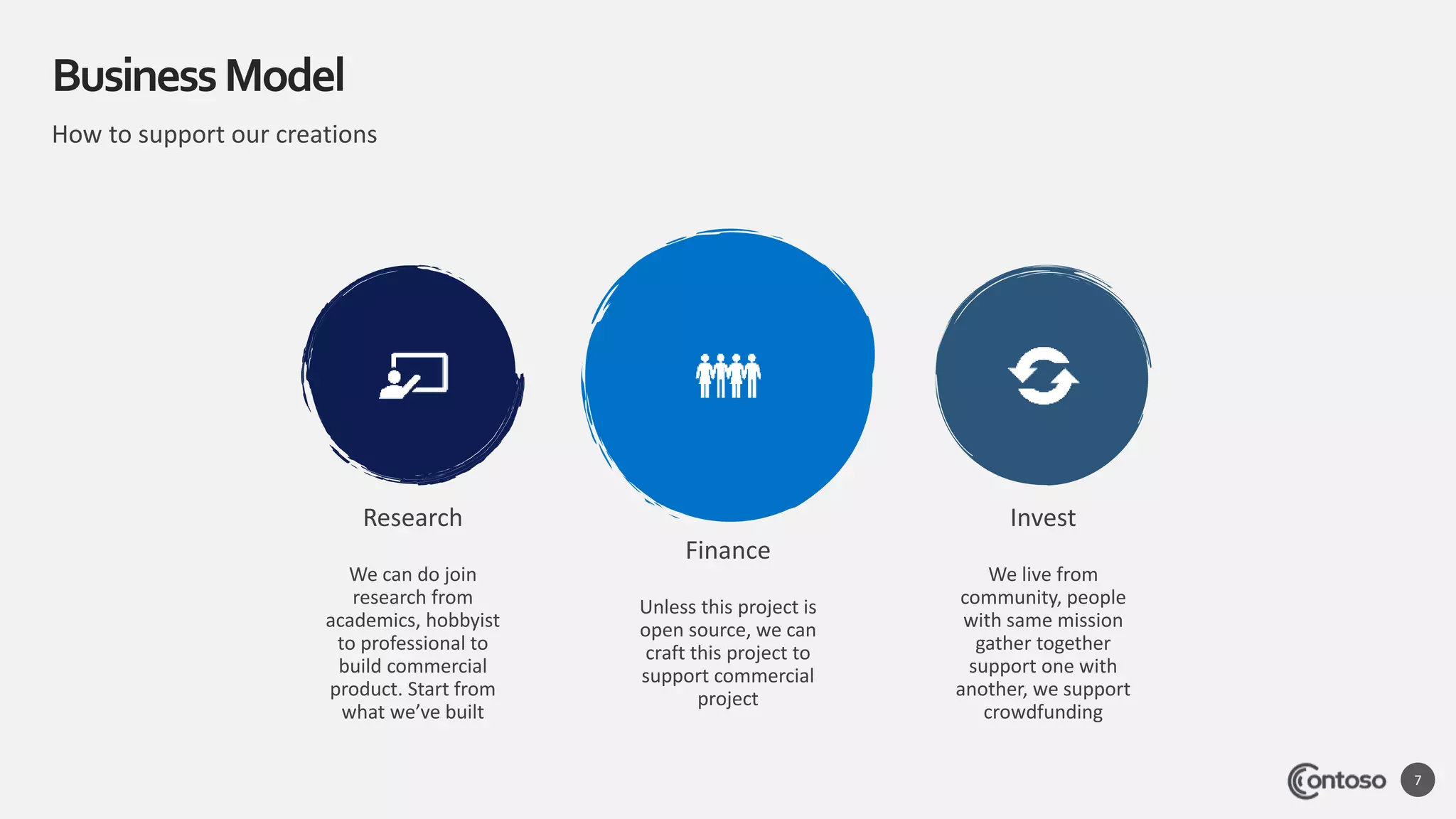 Business Model

How to support our creations

Research

We can do join research from academics, hobbyist to professional to build commercial product. Start from what we've built

Finance

Unless this project is open source, we can craft this project to support commercial project

Invest

We live from community, people with same mission gather together support one with another, we support crowdfunding

Contoso

7